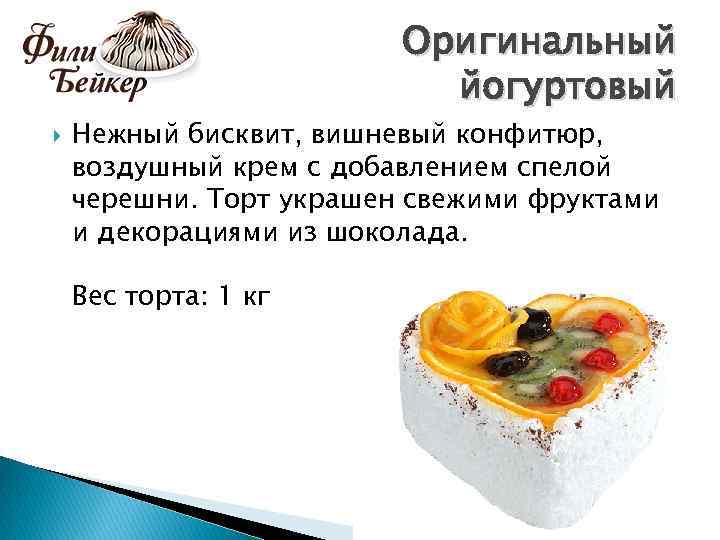 Фили Бейкер

Оригинальный йогуртовый

Нежный бисквит, вишневый конфитюр, воздушный крем с добавлением спелой черешни. Торт украшен свежими фруктами и декорациями из шоколада.

Вес торта: 1 кг